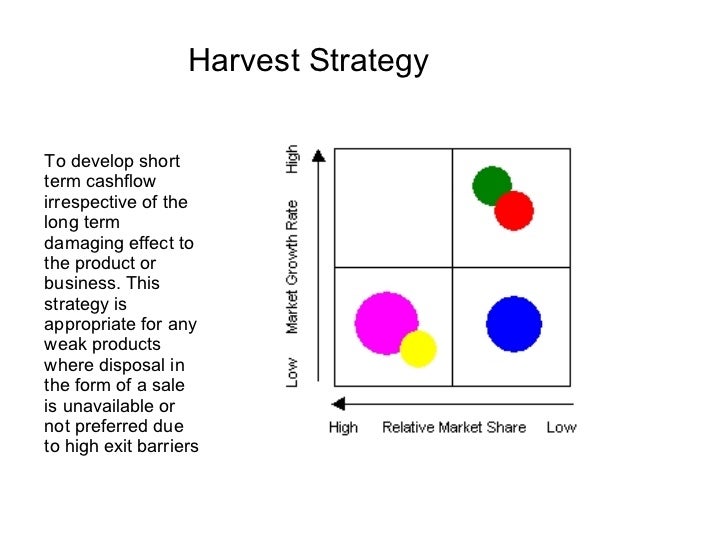 Harvest Strategy

To develop short term cashflow irrespective of the long term damaging effect to the product or business. This strategy is appropriate for any weak products where disposal in the form of a sale is unavailable or not preferred due to high exit barriers

High
Market Growth Rate
Low

High Relative Market Share Low